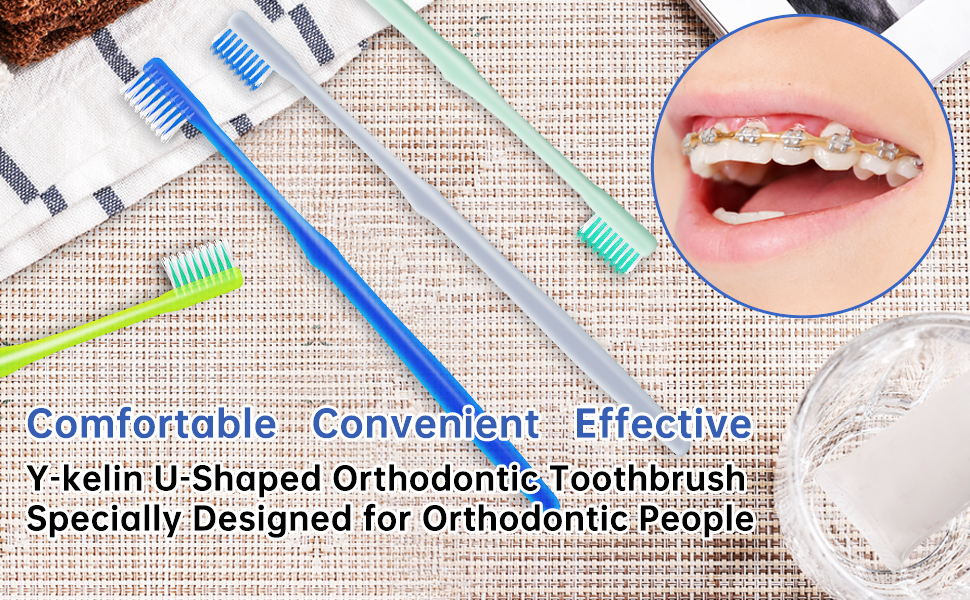 Comfortable Convenient Effective

Y-kelin U-Shaped Orthodontic Toothbrush
Specially Designed for Orthodontic People